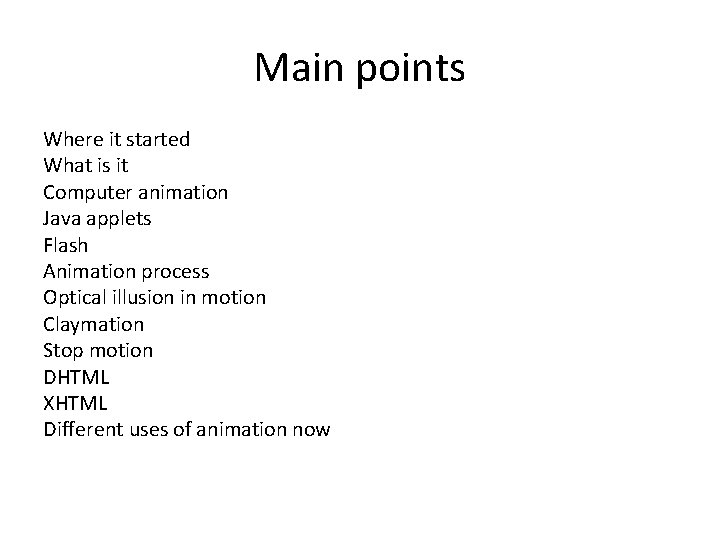 Main points

Where it started
What is it
Computer animation
Java applets
Flash
Animation process
Optical illusion in motion
Claymation
Stop motion
DHTML
XHTML
Different uses of animation now